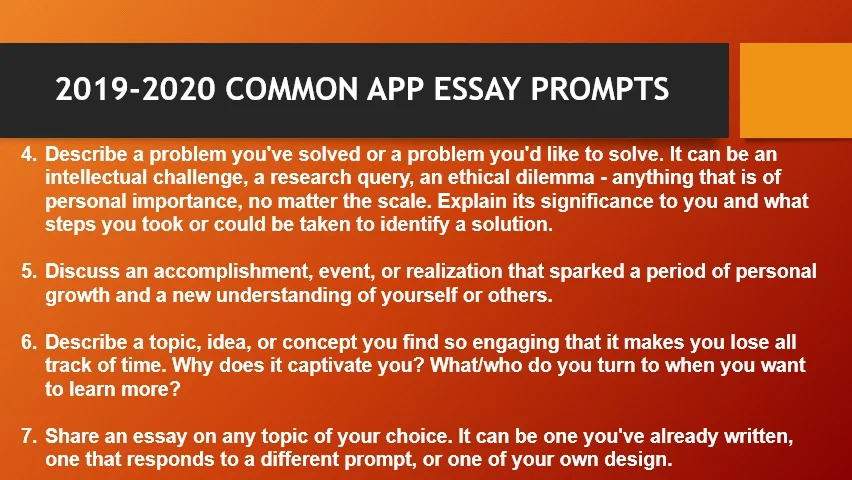 2019-2020 COMMON APP ESSAY PROMPTS

4. Describe a problem you've solved or a problem you'd like to solve. It can be an intellectual challenge, a research query, an ethical dilemma - anything that is of personal importance, no matter the scale. Explain its significance to you and what steps you took or could be taken to identify a solution.

5. Discuss an accomplishment, event, or realization that sparked a period of personal growth and a new understanding of yourself or others.

6. Describe a topic, idea, or concept you find so engaging that it makes you lose all track of time. Why does it captivate you? What/who do you turn to when you want to learn more?

7. Share an essay on any topic of your choice. It can be one you've already written, one that responds to a different prompt, or one of your own design.